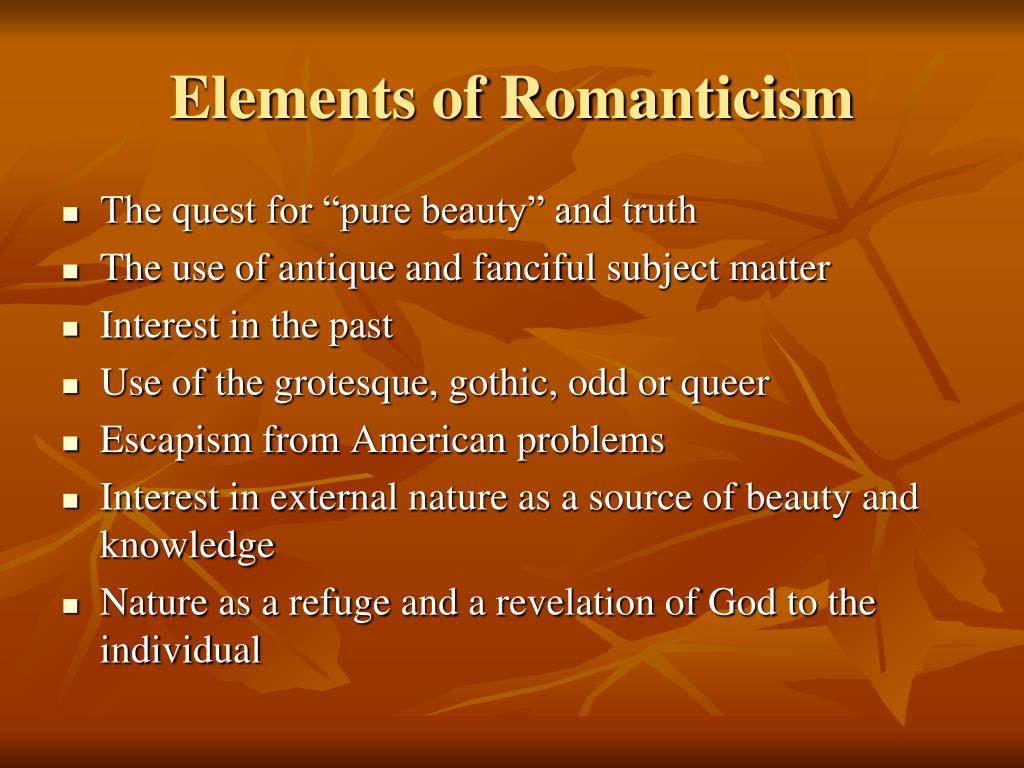 Elements of Romanticism

- The quest for “pure beauty” and truth
- The use of antique and fanciful subject matter
- Interest in the past
- Use of the grotesque, gothic, odd or queer
- Escapism from American problems
- Interest in external nature as a source of beauty and knowledge
- Nature as a refuge and a revelation of God to the individual